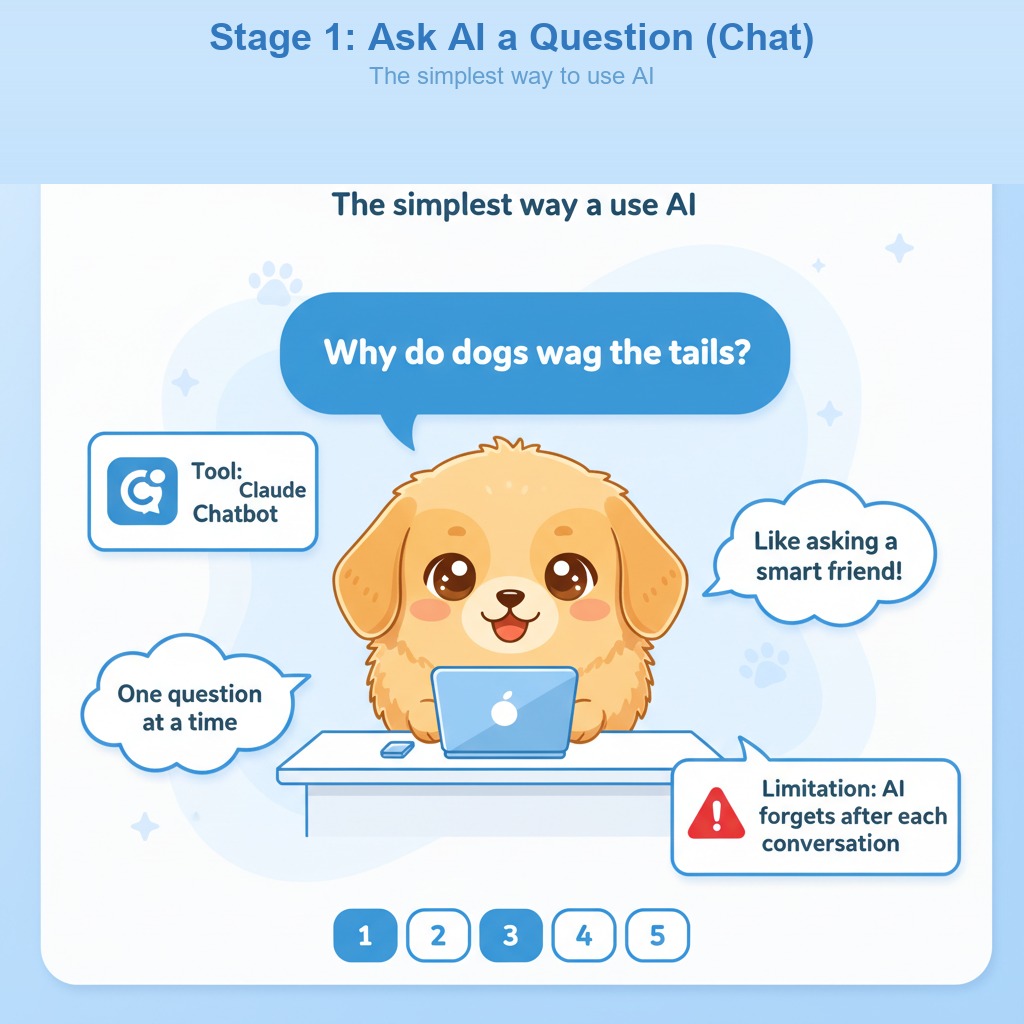 Stage 1: Ask AI a Question (Chat)
The simplest way to use AI

The simplest way a use AI

Why do dogs wag the tails?

Tool: Claude Chatbot

Like asking a smart friend!

One question at a time

Limitation: AI forgets after each conversation

1 2 3 4 5